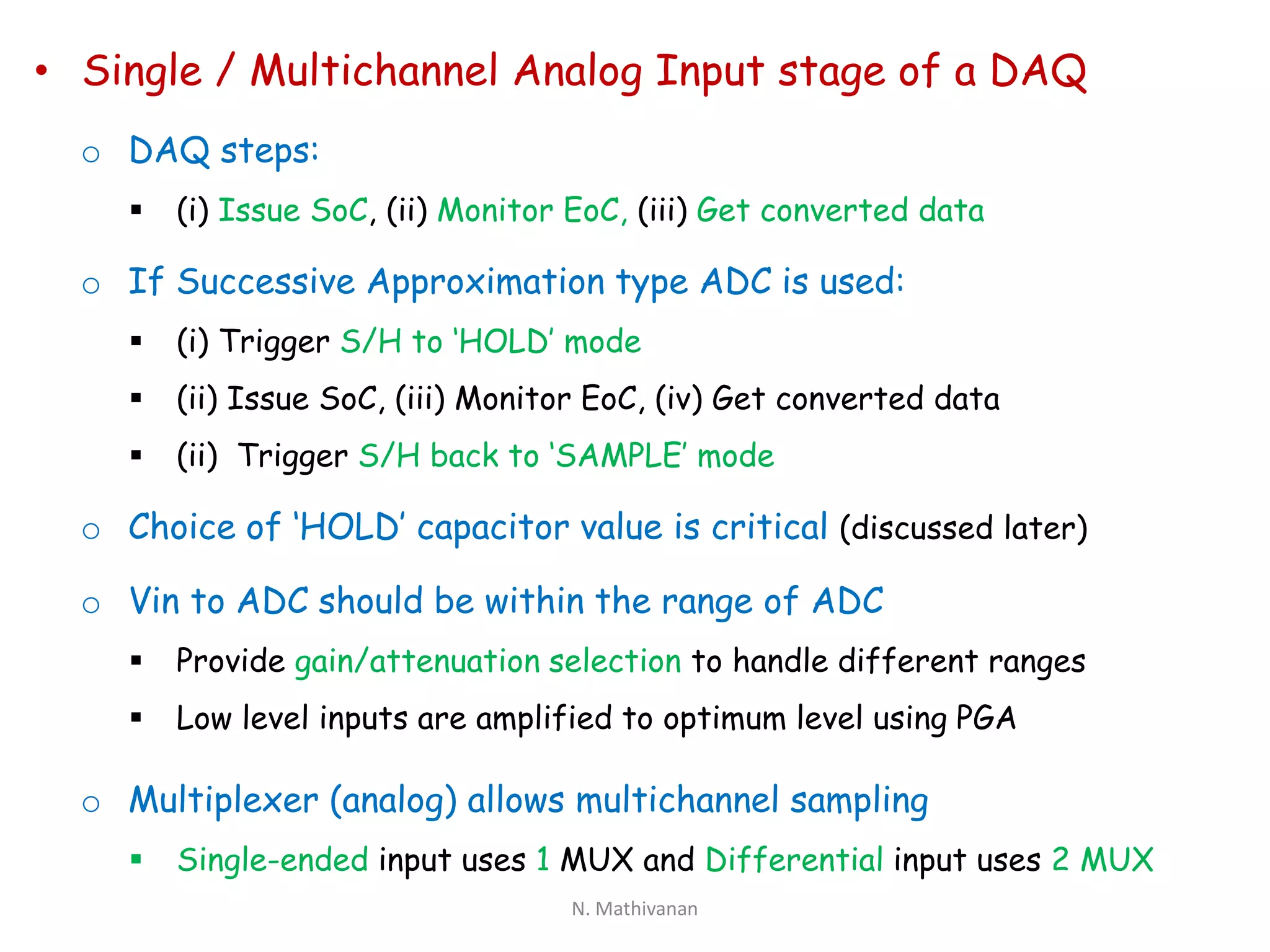 • Single / Multichannel Analog Input stage of a DAQ

○ DAQ steps:

▪ (i) Issue SoC, (ii) Monitor EoC, (iii) Get converted data

○ If Successive Approximation type ADC is used:

▪ (i) Trigger S/H to 'HOLD' mode

▪ (ii) Issue SoC, (iii) Monitor EoC, (iv) Get converted data

▪ (ii) Trigger S/H back to 'SAMPLE' mode

○ Choice of 'HOLD' capacitor value is critical (discussed later)

○ Vin to ADC should be within the range of ADC

▪ Provide gain/attenuation selection to handle different ranges

▪ Low level inputs are amplified to optimum level using PGA

○ Multiplexer (analog) allows multichannel sampling

▪ Single-ended input uses 1 MUX and Differential input uses 2 MUX

N. Mathivanan